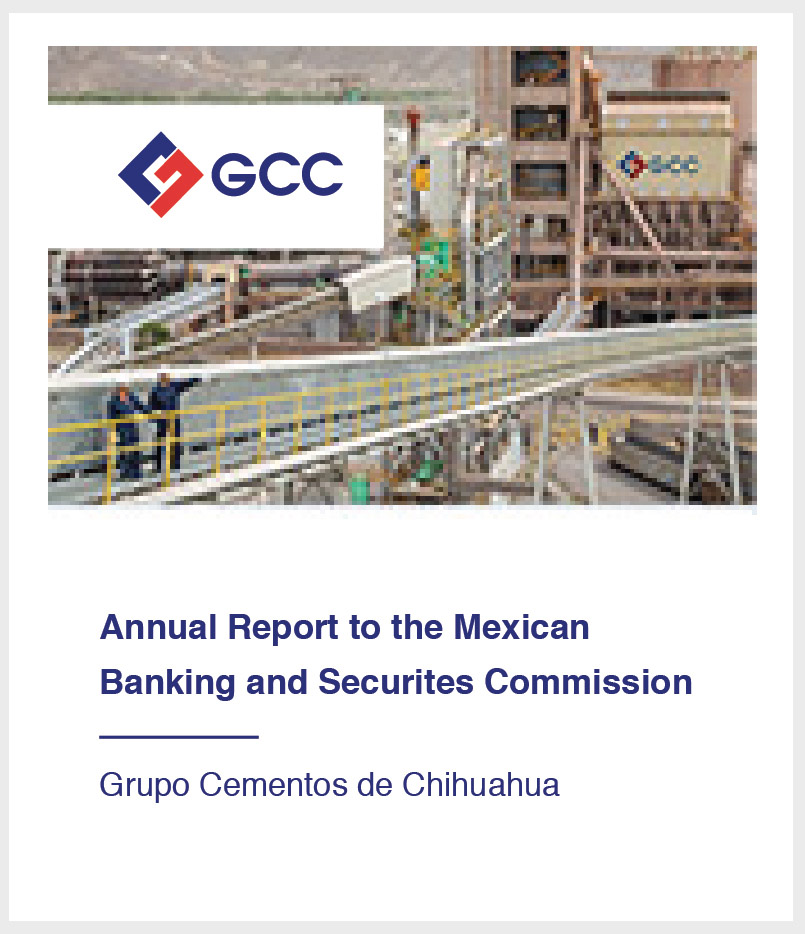 GCC

GCC

Annual Report to the Mexican Banking and Securites Commission

Grupo Cementos de Chihuahua